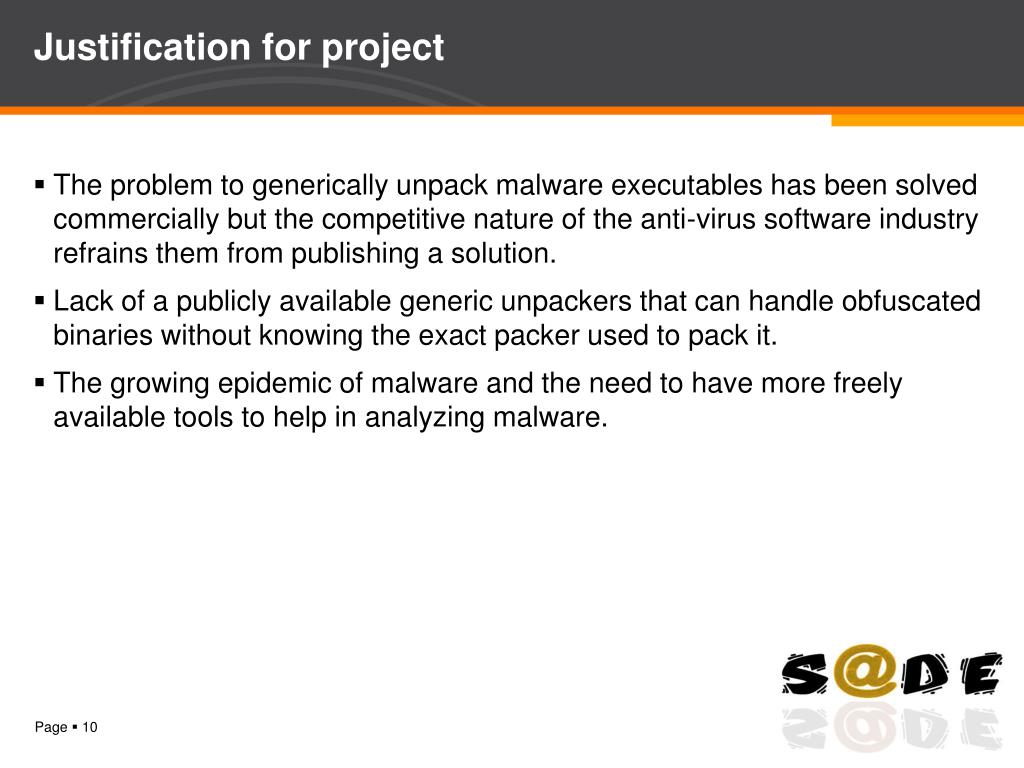 Justification for project

▪ The problem to generically unpack malware executables has been solved commercially but the competitive nature of the anti-virus software industry refrains them from publishing a solution.

▪ Lack of a publicly available generic unpackers that can handle obfuscated binaries without knowing the exact packer used to pack it.

▪ The growing epidemic of malware and the need to have more freely available tools to help in analyzing malware.

S@DE

Page ▪ 10